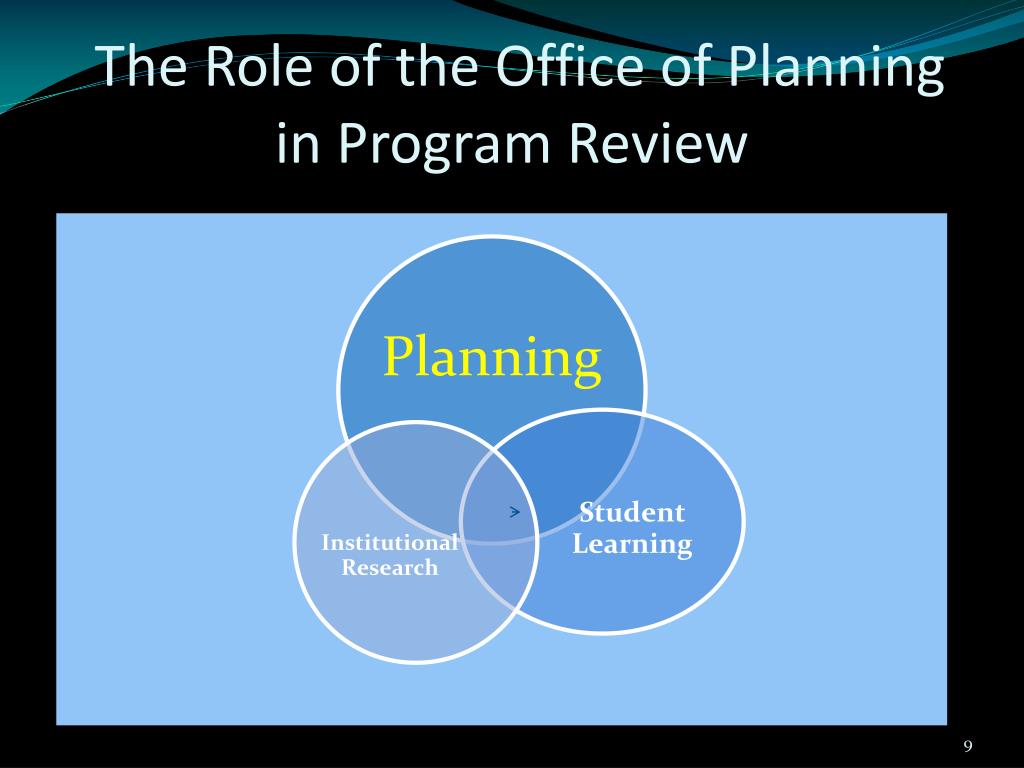 The Role of the Office of Planning in Program Review

Planning

Institutional Research

>

Student Learning

9